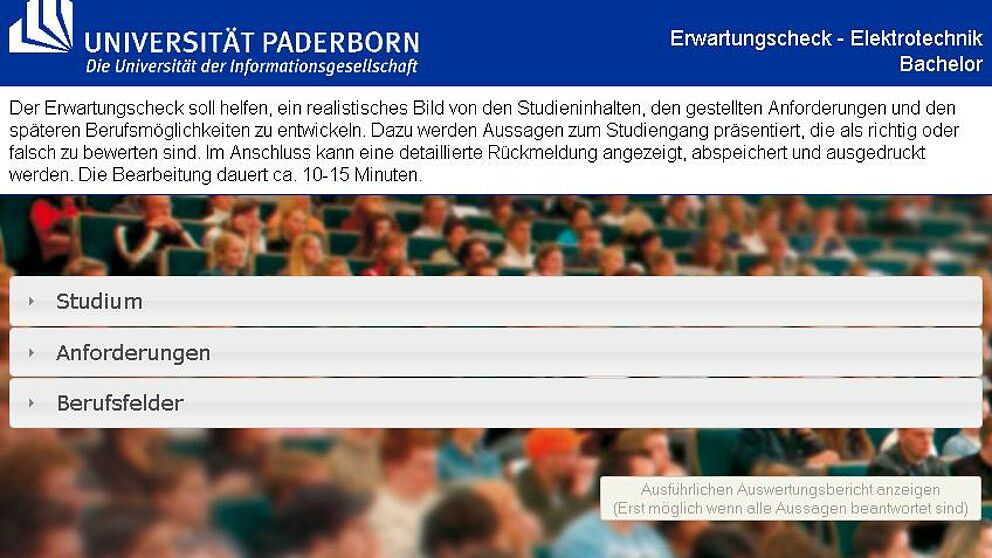 UNIVERSITÄT PADERBORN
Die Universität der Informationsgesellschaft

Erwartungscheck - Elektrotechnik
Bachelor

Der Erwartungscheck soll helfen, ein realistisches Bild von den Studieninhalten, den gestellten Anforderungen und den späteren Berufsmöglichkeiten zu entwickeln. Dazu werden Aussagen zum Studiengang präsentiert, die als richtig oder falsch zu bewerten sind. Im Anschluss kann eine detaillierte Rückmeldung angezeigt, abspeichert und ausgedruckt werden. Die Bearbeitung dauert ca. 10-15 Minuten.

Studium

Anforderungen

Berufsfelder

Ausführlichen Auswertungsbericht anzeigen
(Erst möglich wenn alle Aussagen beantwortet sind)